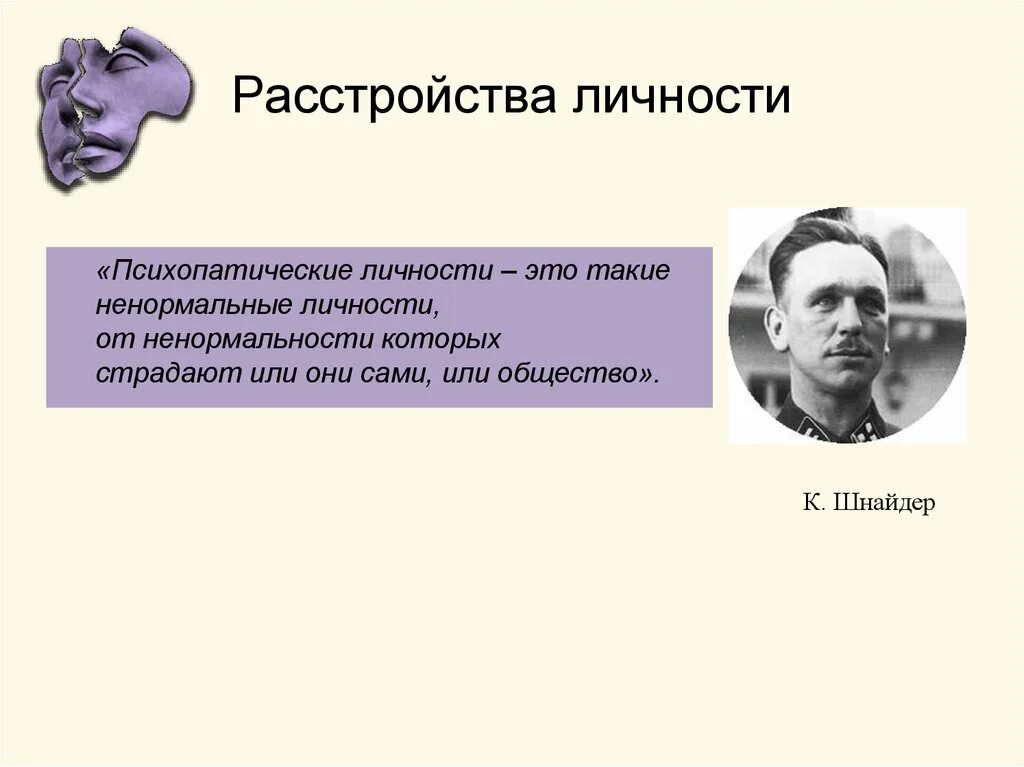 Расстройства личности

«Психопатические личности – это такие ненормальные личности, от ненормальности которых страдают или они сами, или общество».

К. Шнайдер